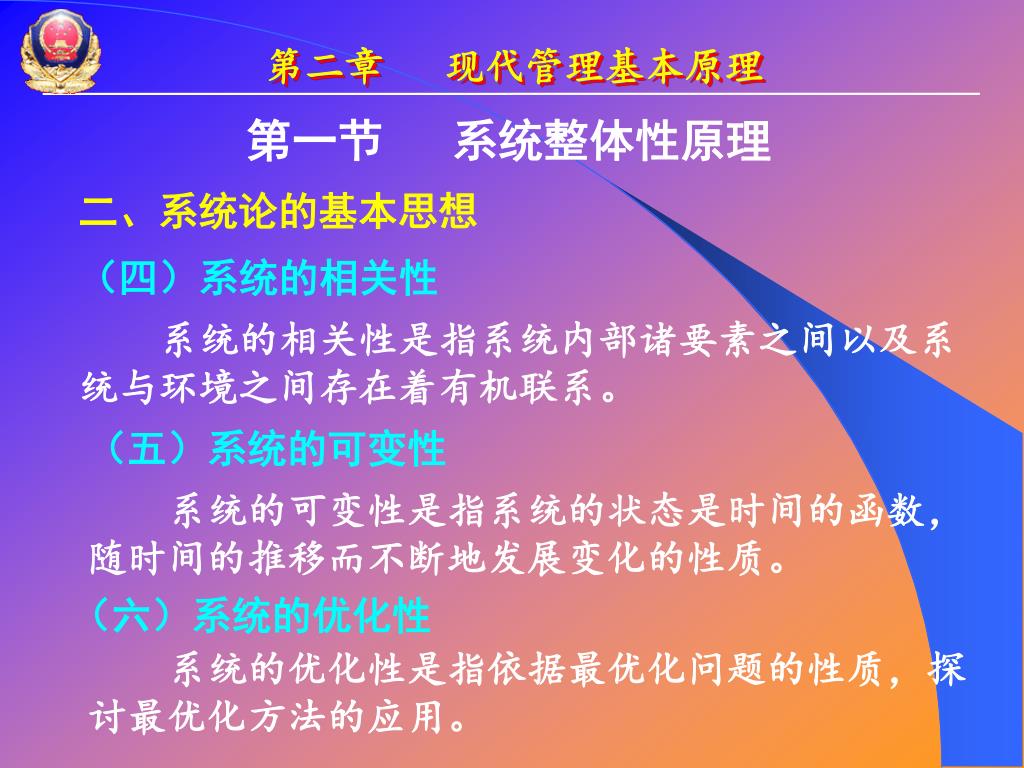 第二章　　现代管理基本原理

第一节　　系统整体性原理

二、系统论的基本思想

（四）系统的相关性

系统的相关性是指系统内部诸要素之间以及系统与环境之间存在着有机联系。

（五）系统的可变性

系统的可变性是指系统的状态是时间的函数，随时间的推移而不断地发展变化的性质。

（六）系统的优化性

系统的优化性是指依据最优化问题的性质，探讨最优化方法的应用。